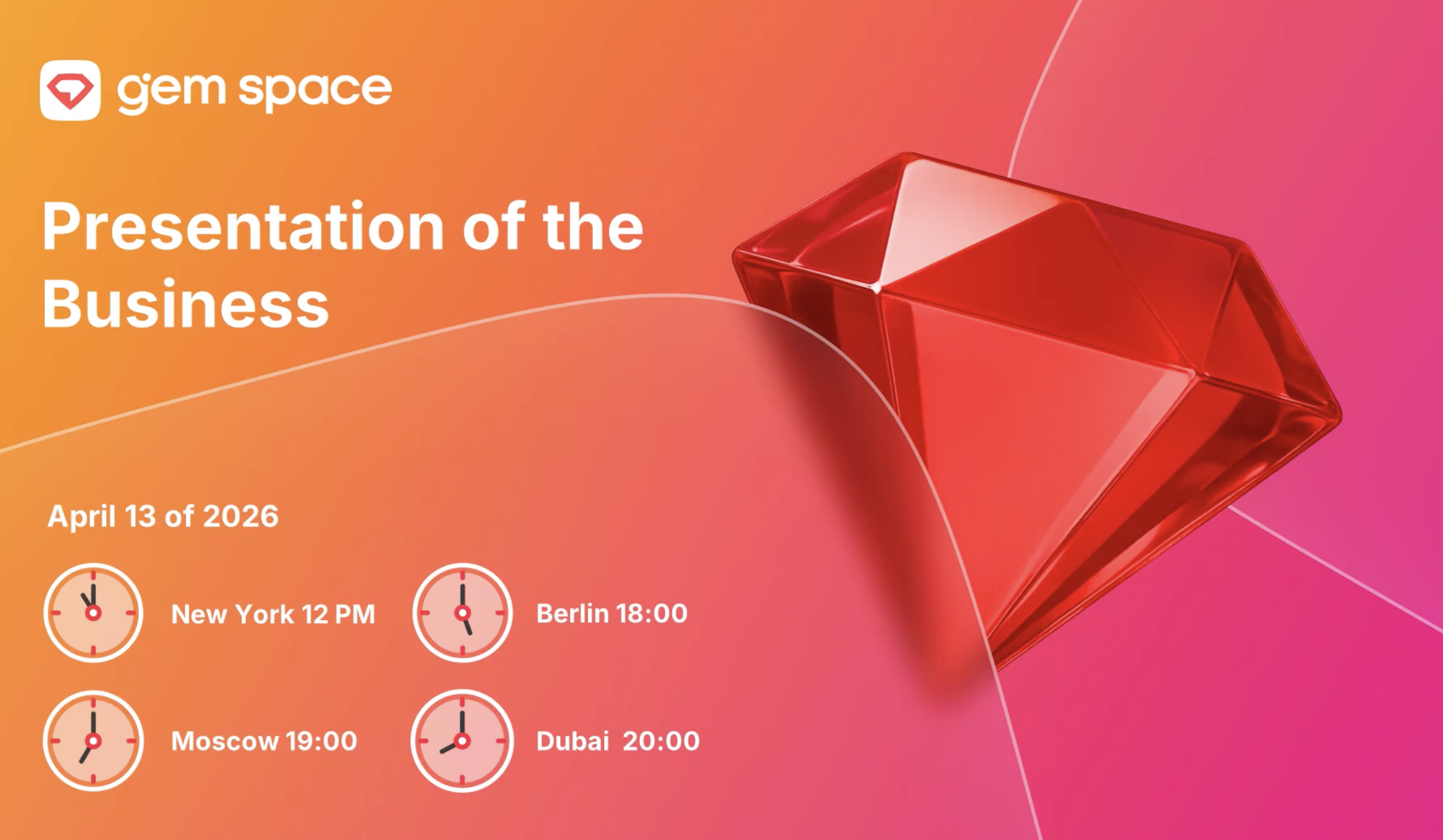 gem space

Presentation of the Business

April 13 of 2026

New York 12 PM

Berlin 18:00

Moscow 19:00

Dubai 20:00